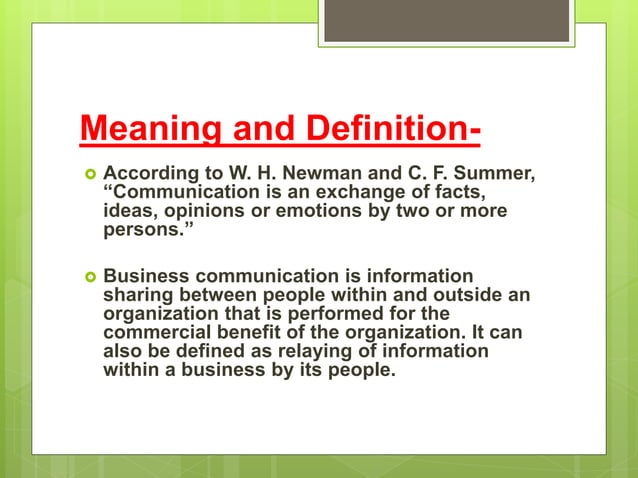 Meaning and Definition-

According to W. H. Newman and C. F. Summer, “Communication is an exchange of facts, ideas, opinions or emotions by two or more persons.”

Business communication is information sharing between people within and outside an organization that is performed for the commercial benefit of the organization. It can also be defined as relaying of information within a business by its people.